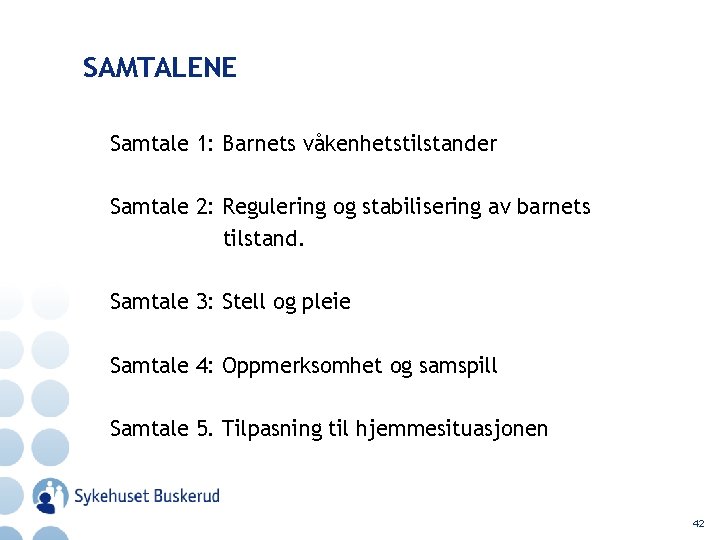 SAMTALENE

Samtale 1: Barnets våkenhetstilstander

Samtale 2: Regulering og stabilisering av barnets tilstand.

Samtale 3: Stell og pleie

Samtale 4: Oppmerksomhet og samspill

Samtale 5. Tilpasning til hjemmesituasjonen

Sykehuset Buskerud

42